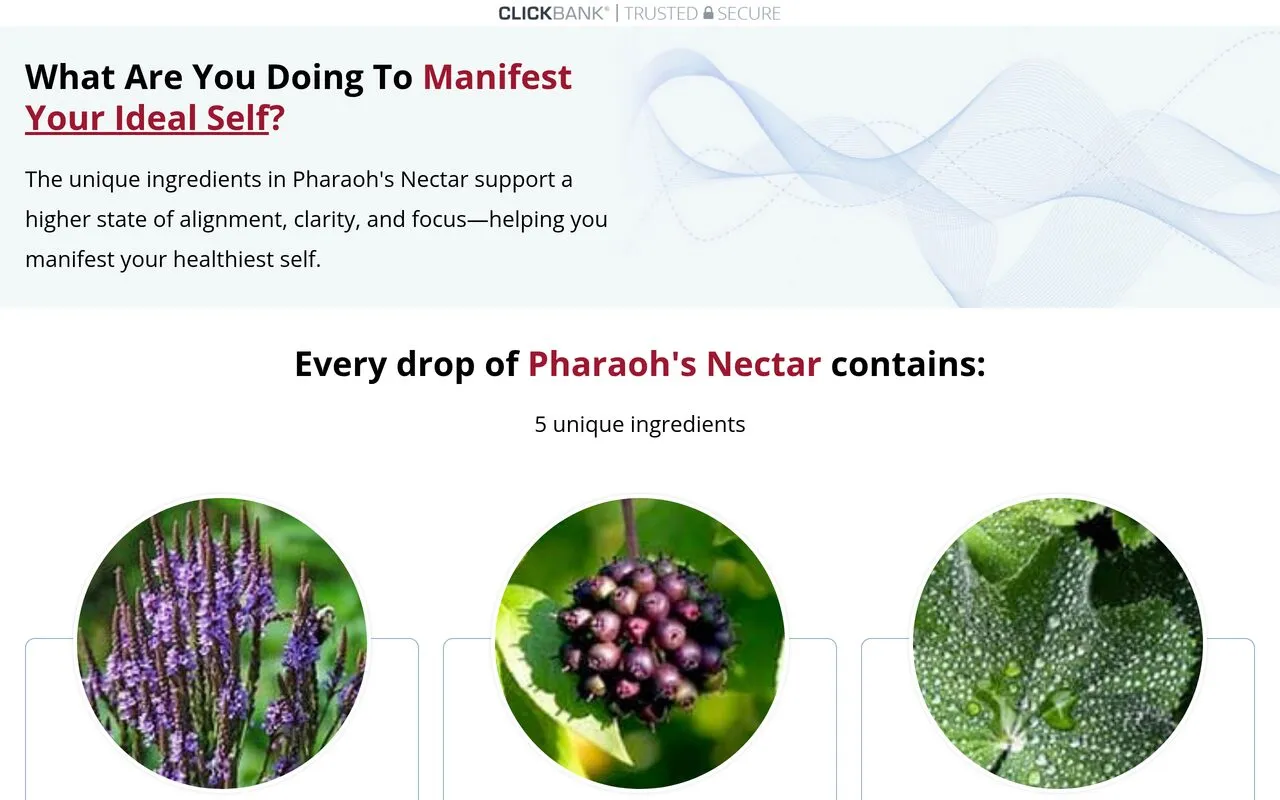 CLICKBANK® | TRUSTED SECURE

What Are You Doing To Manifest Your Ideal Self?

The unique ingredients in Pharaoh's Nectar support a higher state of alignment, clarity, and focus—helping you manifest your healthiest self.

Every drop of Pharaoh's Nectar contains:

5 unique ingredients